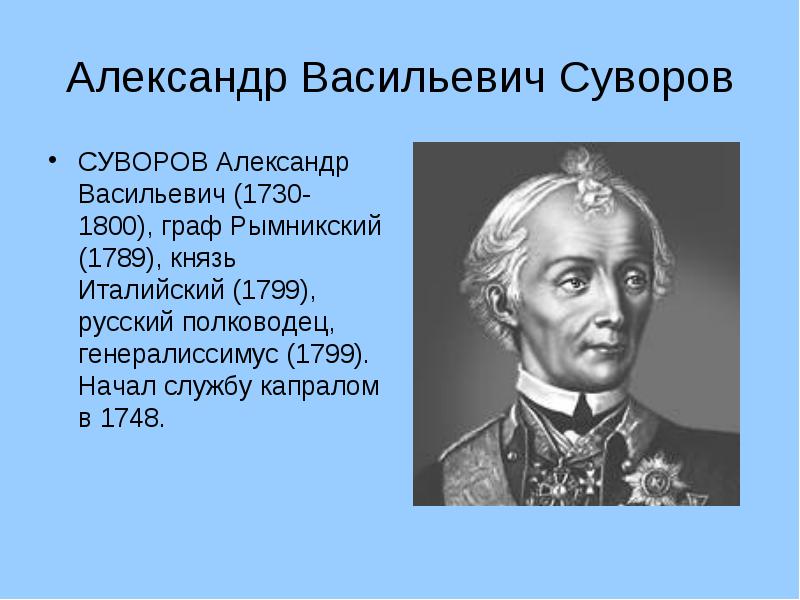 Александр Васильевич Суворов

• СУВОРОВ Александр Васильевич (1730-1800), граф Рымникский (1789), князь Италийский (1799), русский полководец, генералиссимус (1799). Начал службу капралом в 1748.